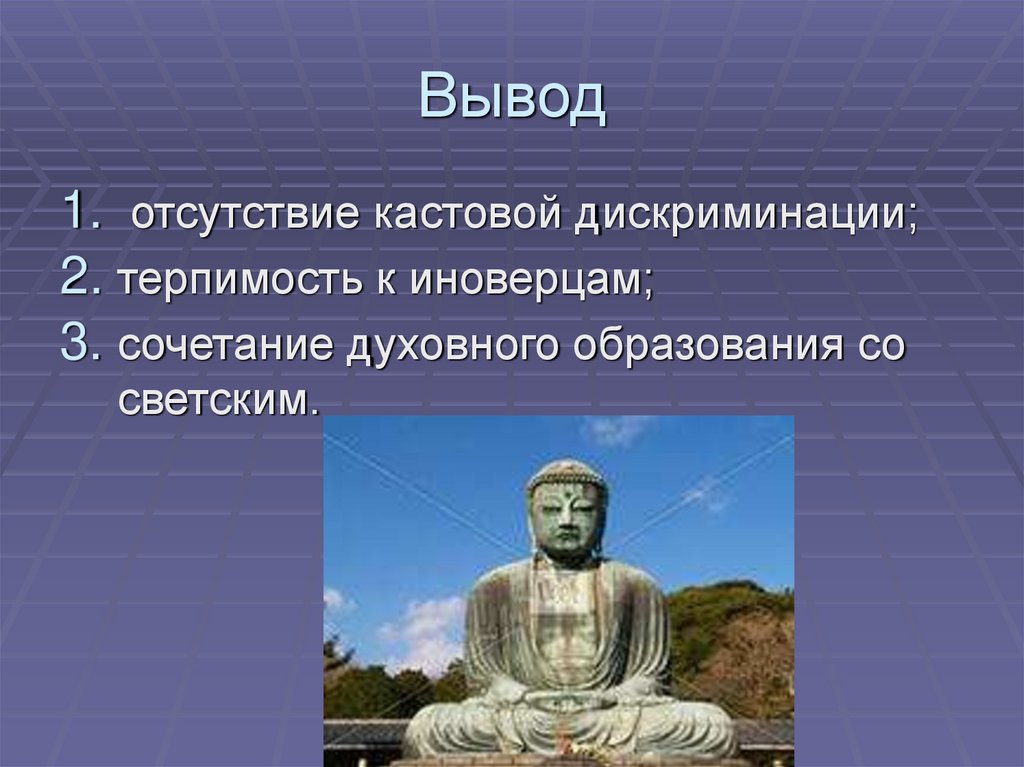 Вывод

1. отсутствие кастовой дискриминации;
2. терпимость к иноверцам;
3. сочетание духовного образования со светским.